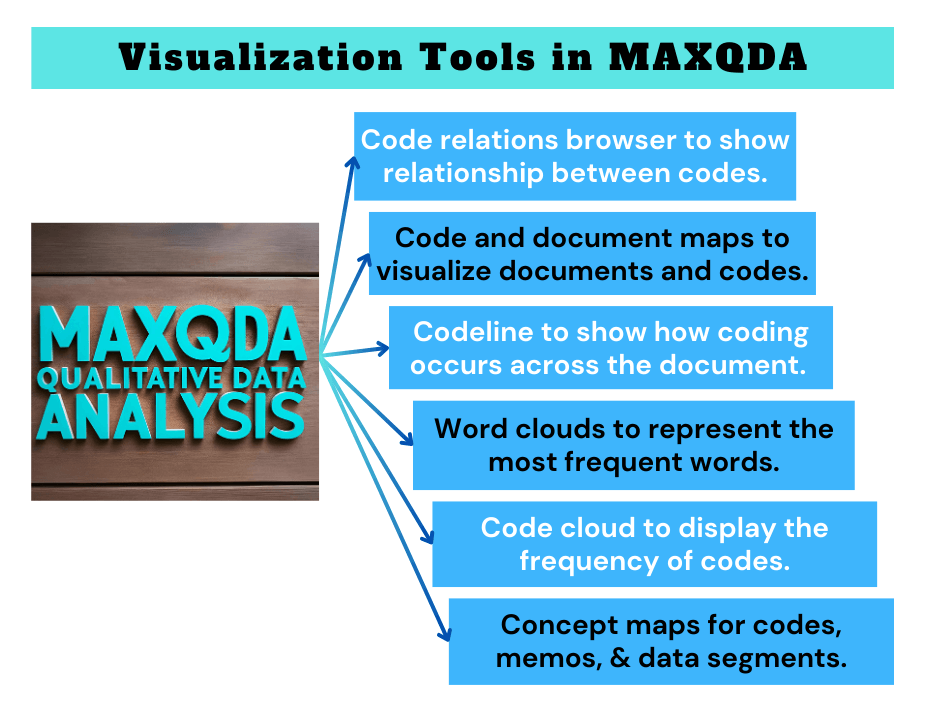 Visualization Tools in MAXQDA

MAXQDA QUALITATIVE DATA ANALYSIS

Code relations browser to show relationship between codes.

Code and document maps to visualize documents and codes.

Codeline to show how coding occurs across the document.

Word clouds to represent the most frequent words.

Code cloud to display the frequency of codes.

Concept maps for codes, memos, & data segments.